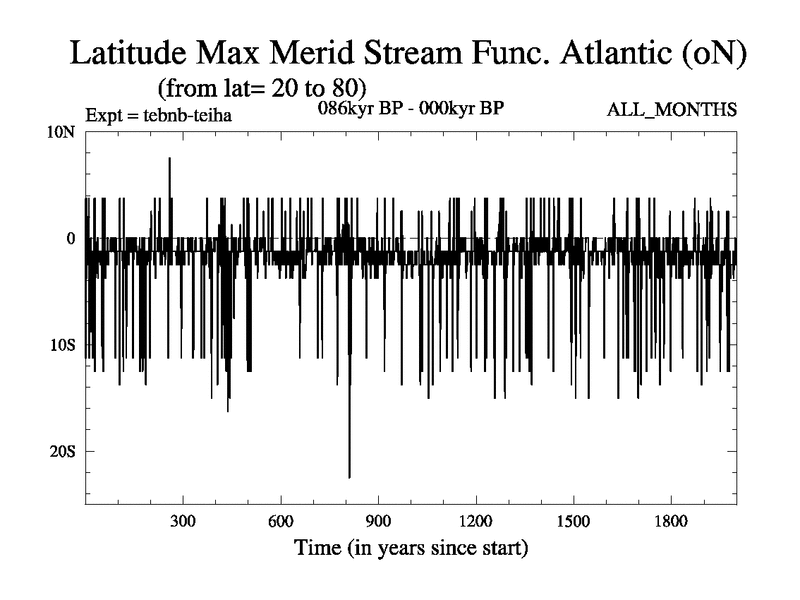 Latitude Max Merid Stream Func. Atlantic (oN)
(from lat= 20 to 80)

Expt = tebnb-teiha

086kyr BP - 000kyr BP

ALL_MONTHS

10N
0
10S
20S

300
600
900
1200
1500
1800

Time (in years since start)